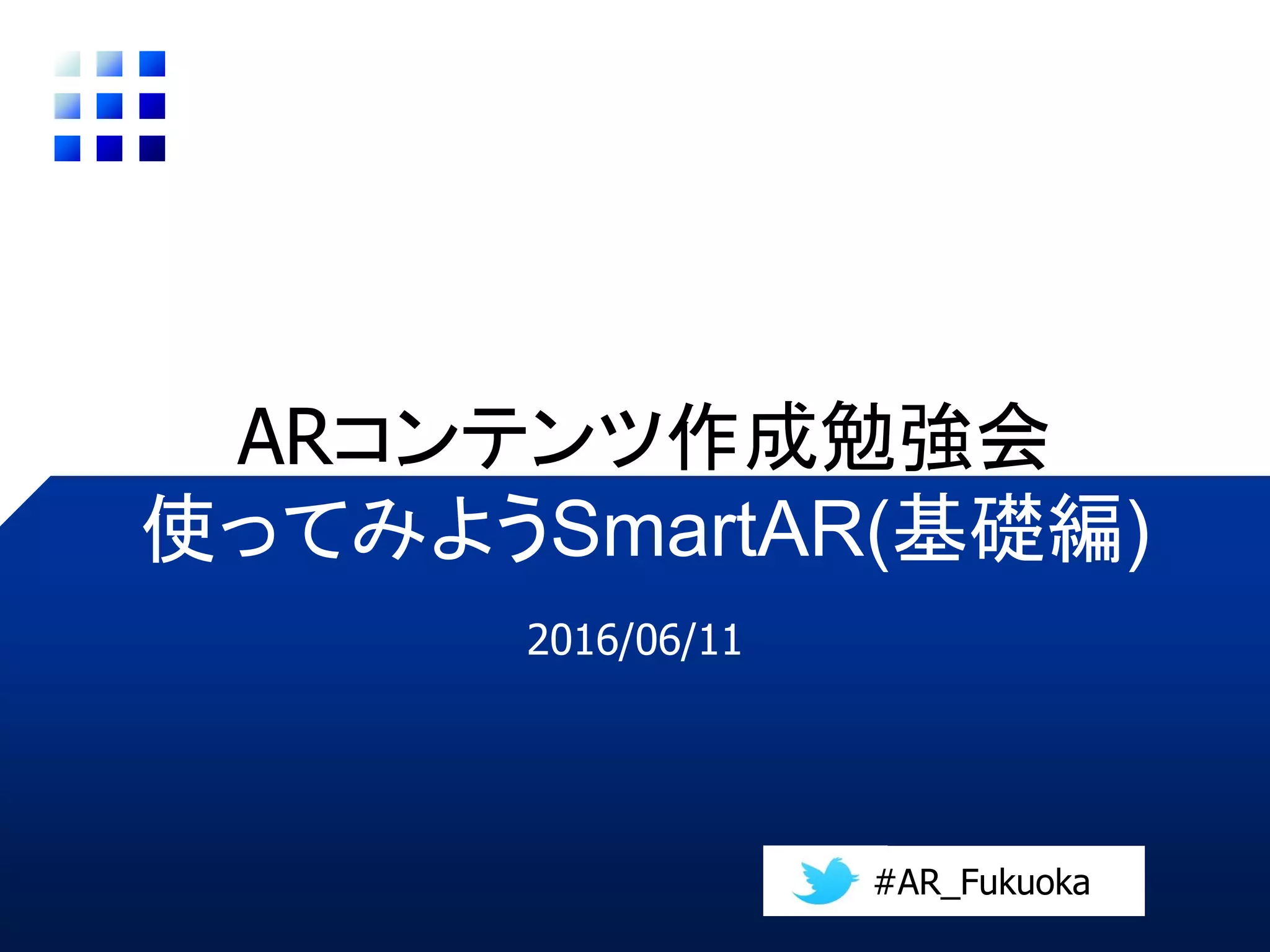 ARコンテンツ作成勉強会
使ってみようSmartAR(基礎編)

2016/06/11

#AR_Fukuoka